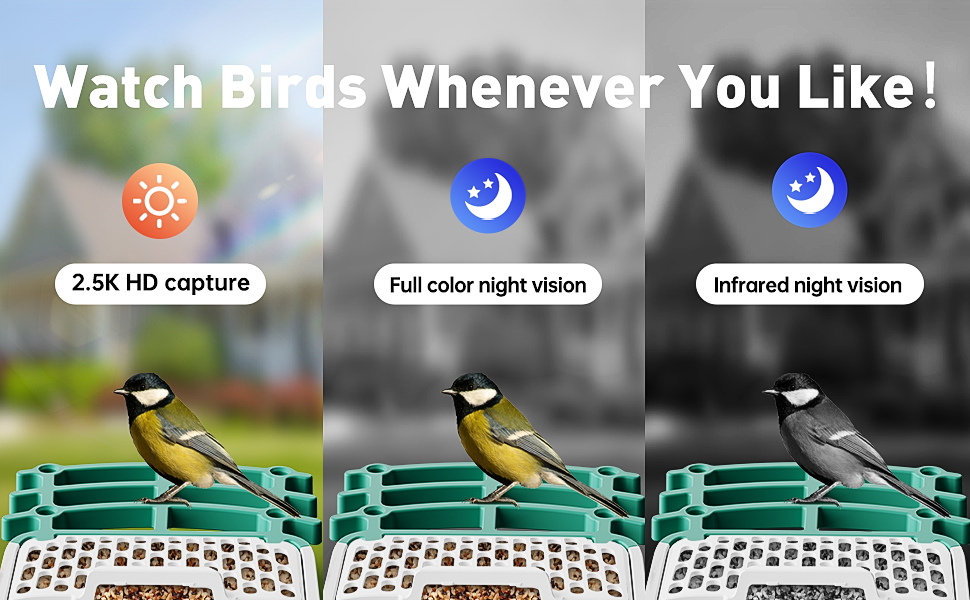 Watch Birds Whenever You Like!

2.5K HD capture

Full color night vision

Infrared night vision